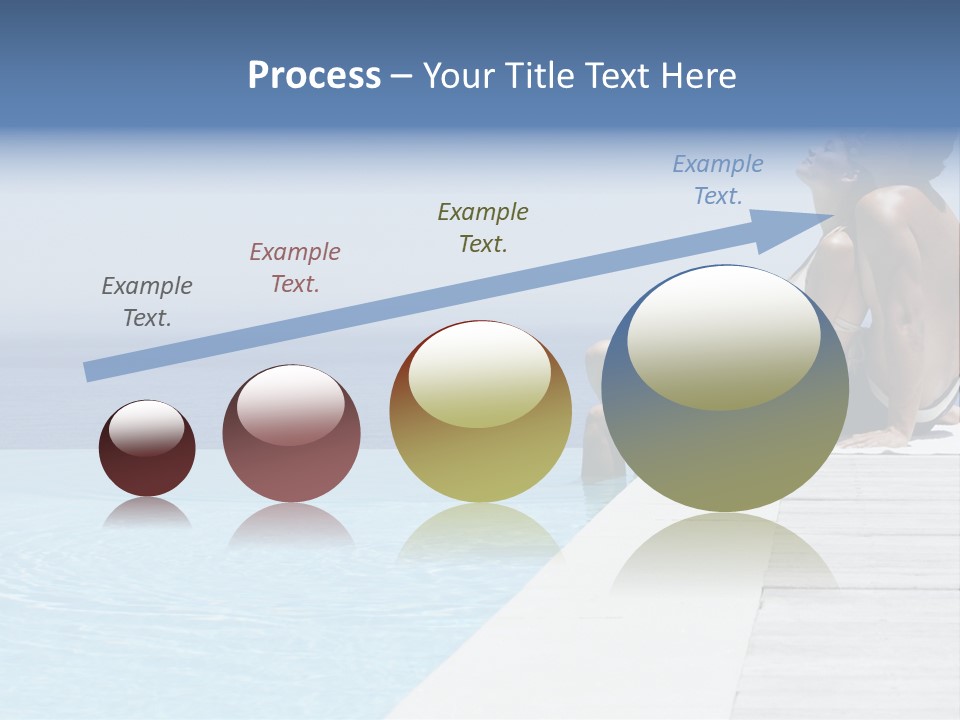 Process – Your Title Text Here

Example Text.

Example Text.

Example Text.

Example Text.